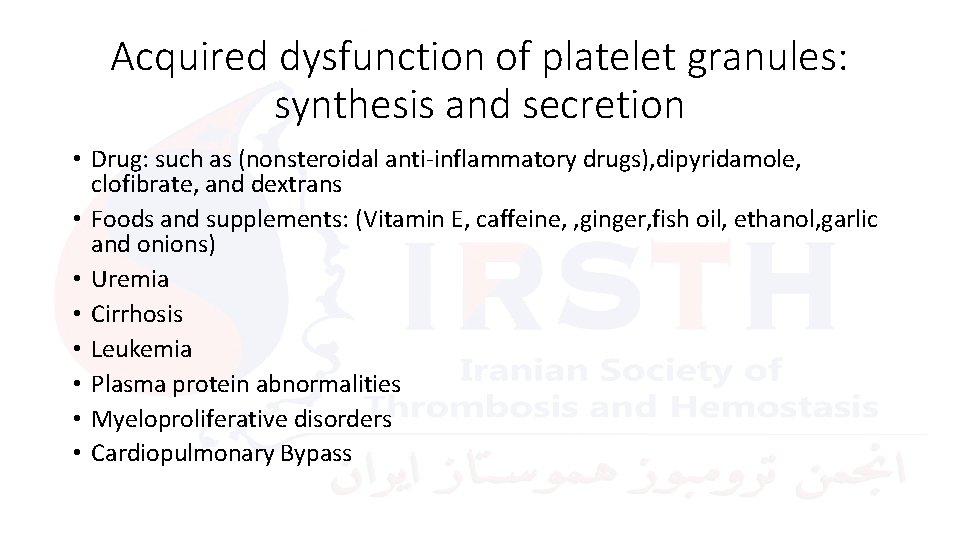 Acquired dysfunction of platelet granules: synthesis and secretion

• Drug: such as (nonsteroidal anti-inflammatory drugs),dipyridamole, clofibrate, and dextrans
• Foods and supplements: (Vitamin E, caffeine, ,ginger,fish oil, ethanol,garlic and onions)
• Uremia
• Cirrhosis
• Leukemia
• Plasma protein abnormalities
• Myeloproliferative disorders
• Cardiopulmonary Bypass

IRSTH
Iranian Society of Thrombosis and Hemostasis
انجمن ترومبوز هموستاز ایران